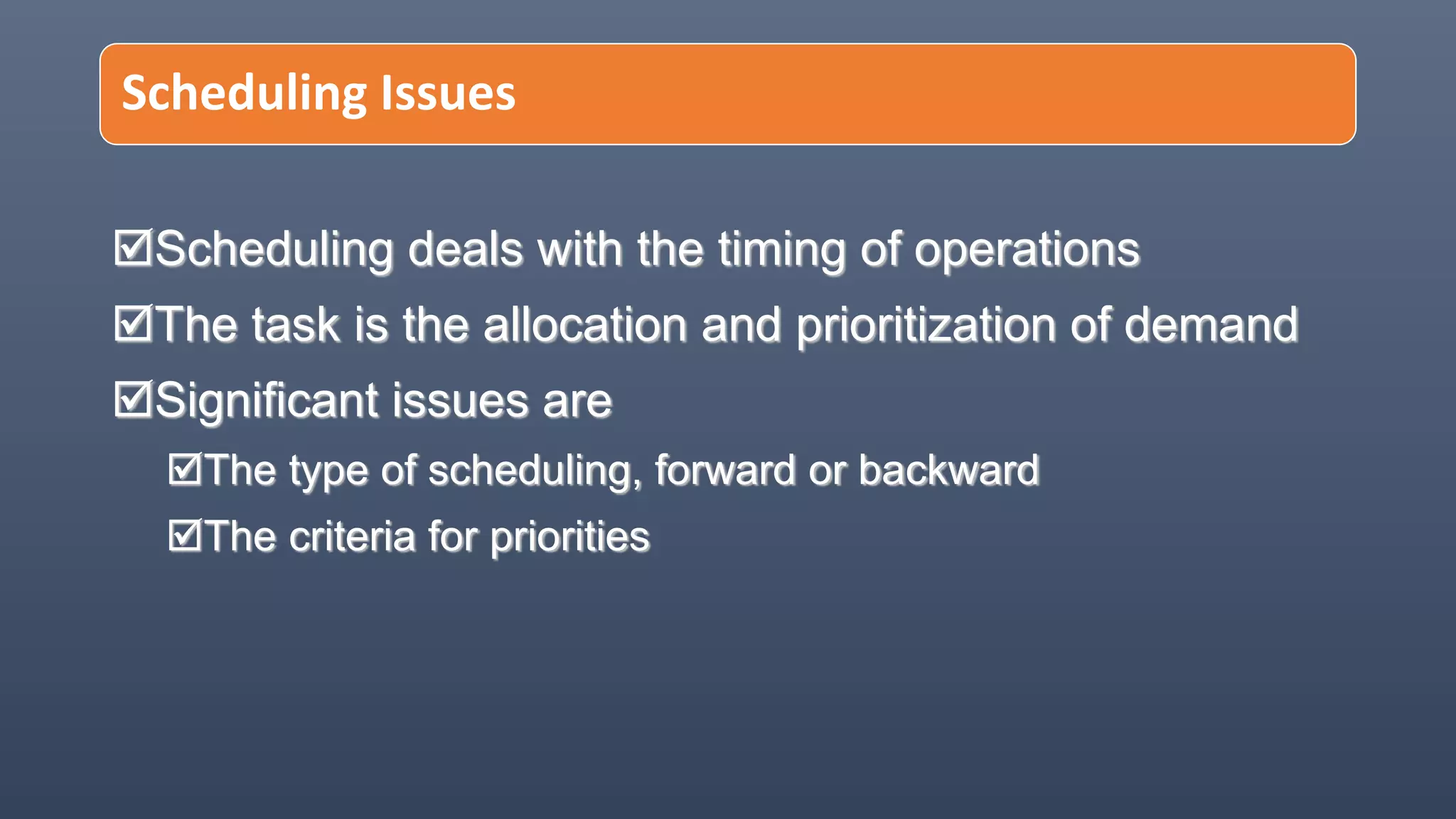 Scheduling Issues

☑Scheduling deals with the timing of operations

☑The task is the allocation and prioritization of demand

☑Significant issues are

☑The type of scheduling, forward or backward

☑The criteria for priorities